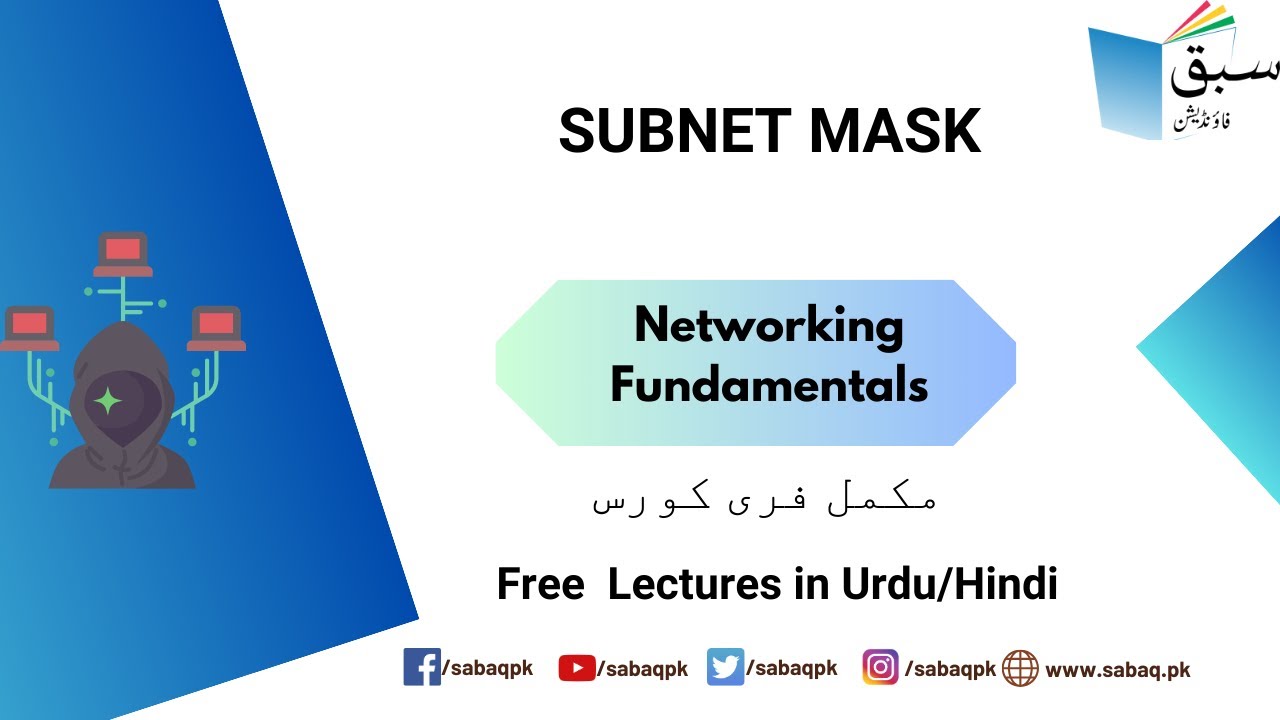 سبق
فاؤنڈیشن

SUBNET MASK

Networking Fundamentals

مکمل فری کورس

Free Lectures in Urdu/Hindi

/sabaqpk /sabaqpk /sabaqpk /sabaqpk www.sabaq.pk